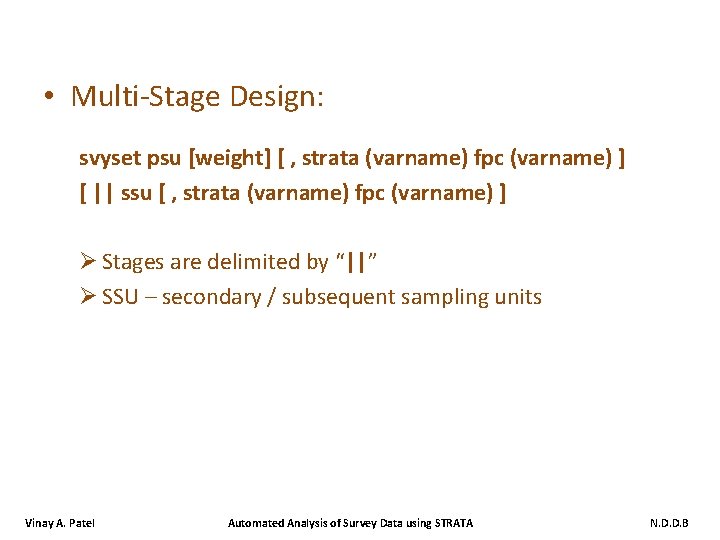 • Multi-Stage Design:

svyset psu [weight] [ , strata (varname) fpc (varname) ]
[ || ssu [ , strata (varname) fpc (varname) ]

➢ Stages are delimited by "||"
➢ SSU – secondary / subsequent sampling units

Vinay A. Patel

Automated Analysis of Survey Data using STRATA

N.D.D.B